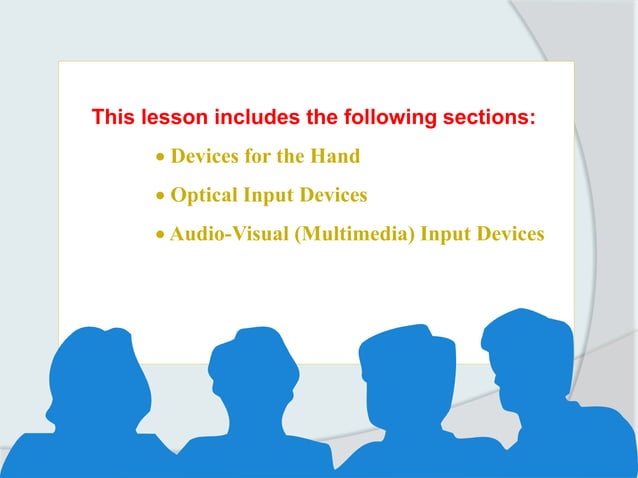 This lesson includes the following sections:

• Devices for the Hand

• Optical Input Devices

• Audio-Visual (Multimedia) Input Devices